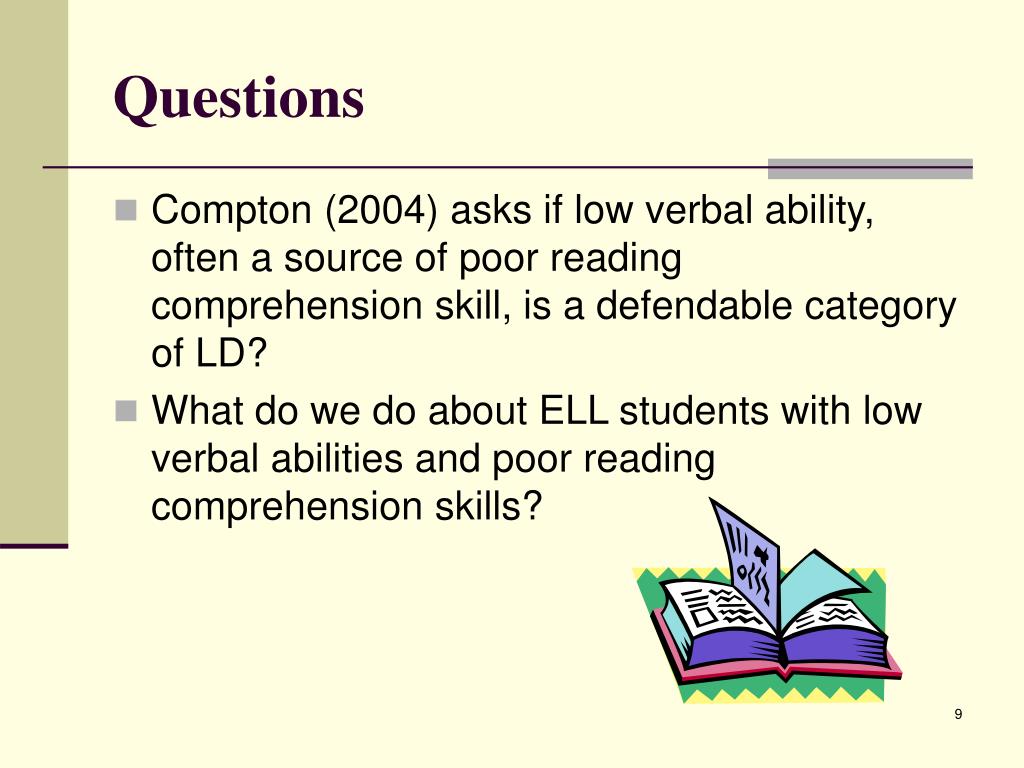 Questions

Compton (2004) asks if low verbal ability, often a source of poor reading comprehension skill, is a defendable category of LD?

What do we do about ELL students with low verbal abilities and poor reading comprehension skills?

9